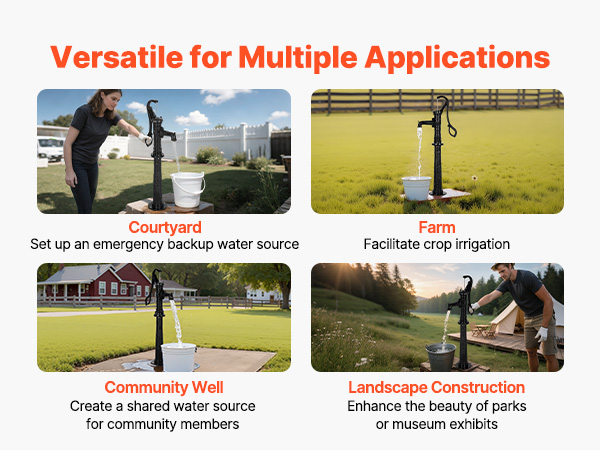 Versatile for Multiple Applications

Courtyard
Set up an emergency backup water source

Farm
Facilitate crop irrigation

Community Well
Create a shared water source for community members

Landscape Construction
Enhance the beauty of parks or museum exhibits